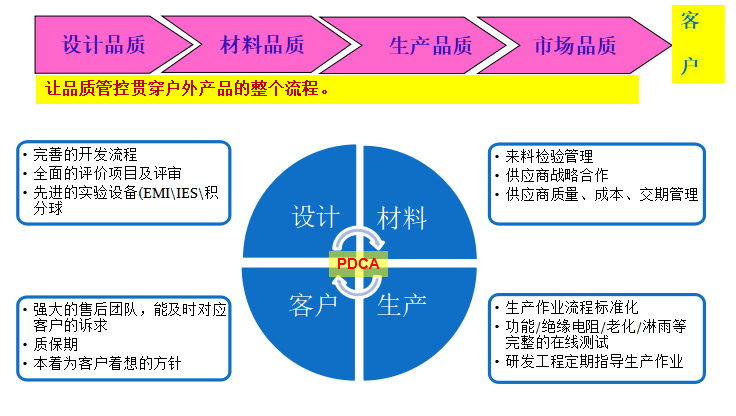 设计品质

材料品质

生产品质

市场品质

客户

让品质管控贯穿户外产品的整个流程。

• 完善的开发流程
• 全面的评价项目及评审
• 先进的实验设备(EMI\IES\积分球

设计

材料

PDCA

客户

生产

• 来料检验管理
• 供应商战略合作
• 供应商质量、成本、交期管理

• 强大的售后团队，能及时对应客户的诉求
• 质保期
• 本着为客户着想的方针

• 生产作业流程标准化
• 功能/绝缘电阻/老化/淋雨等完整的在线测试
• 研发工程定期指导生产作业